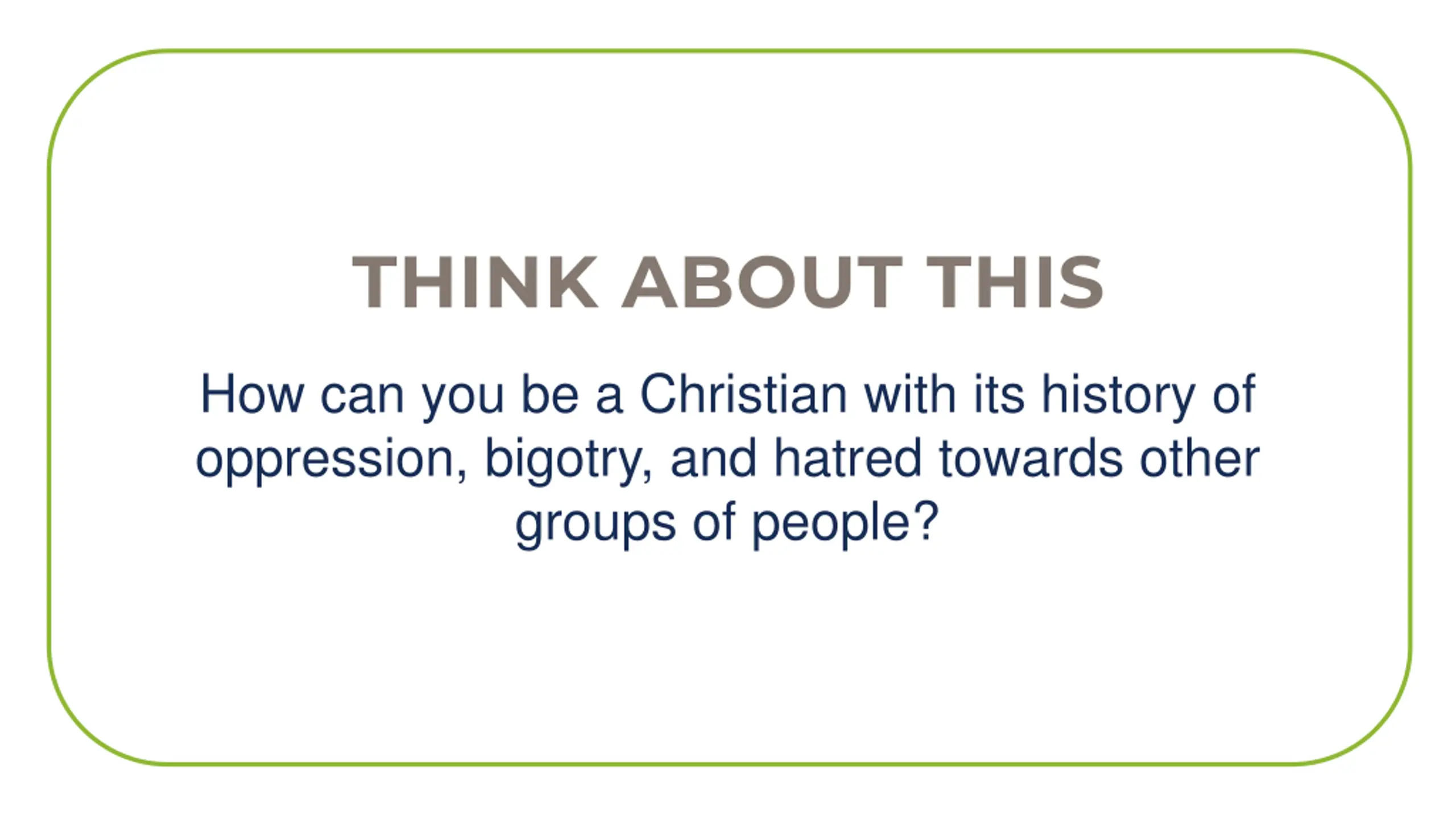 THINK ABOUT THIS

How can you be a Christian with its history of oppression, bigotry, and hatred towards other groups of people?